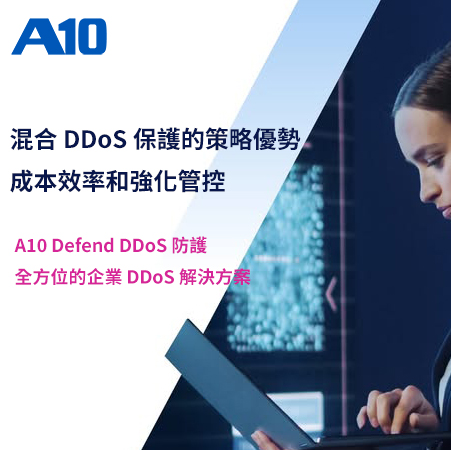 A10

混合 DDoS 保護的策略優勢
成本效率和強化管控

A10 Defend DDoS 防護
全方位的企業 DDoS 解決方案